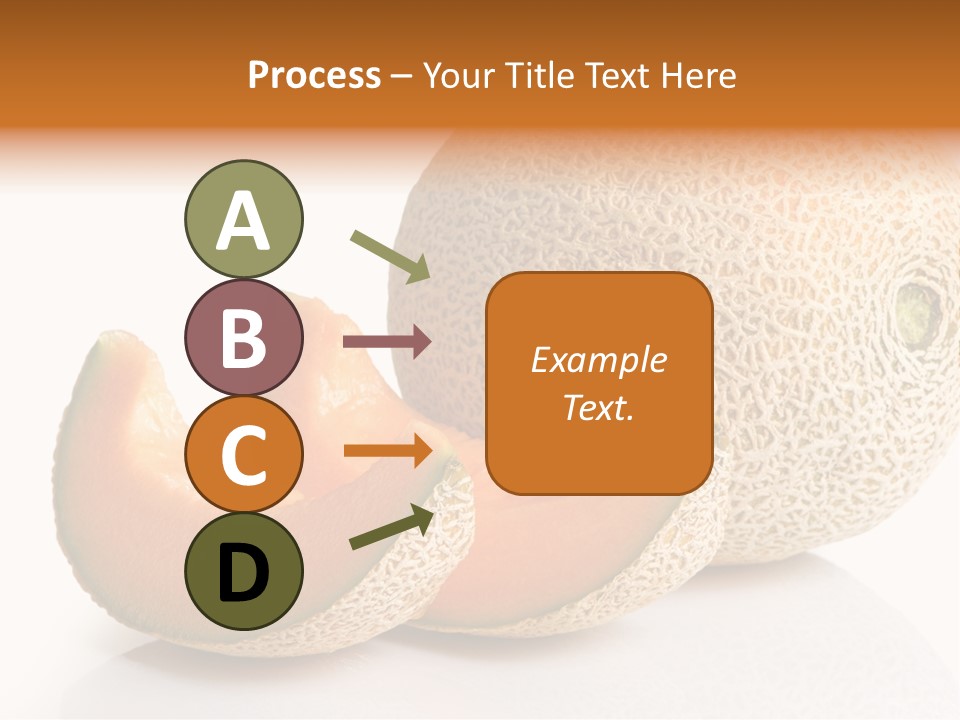 Process – Your Title Text Here

A

B

C

D

Example Text.